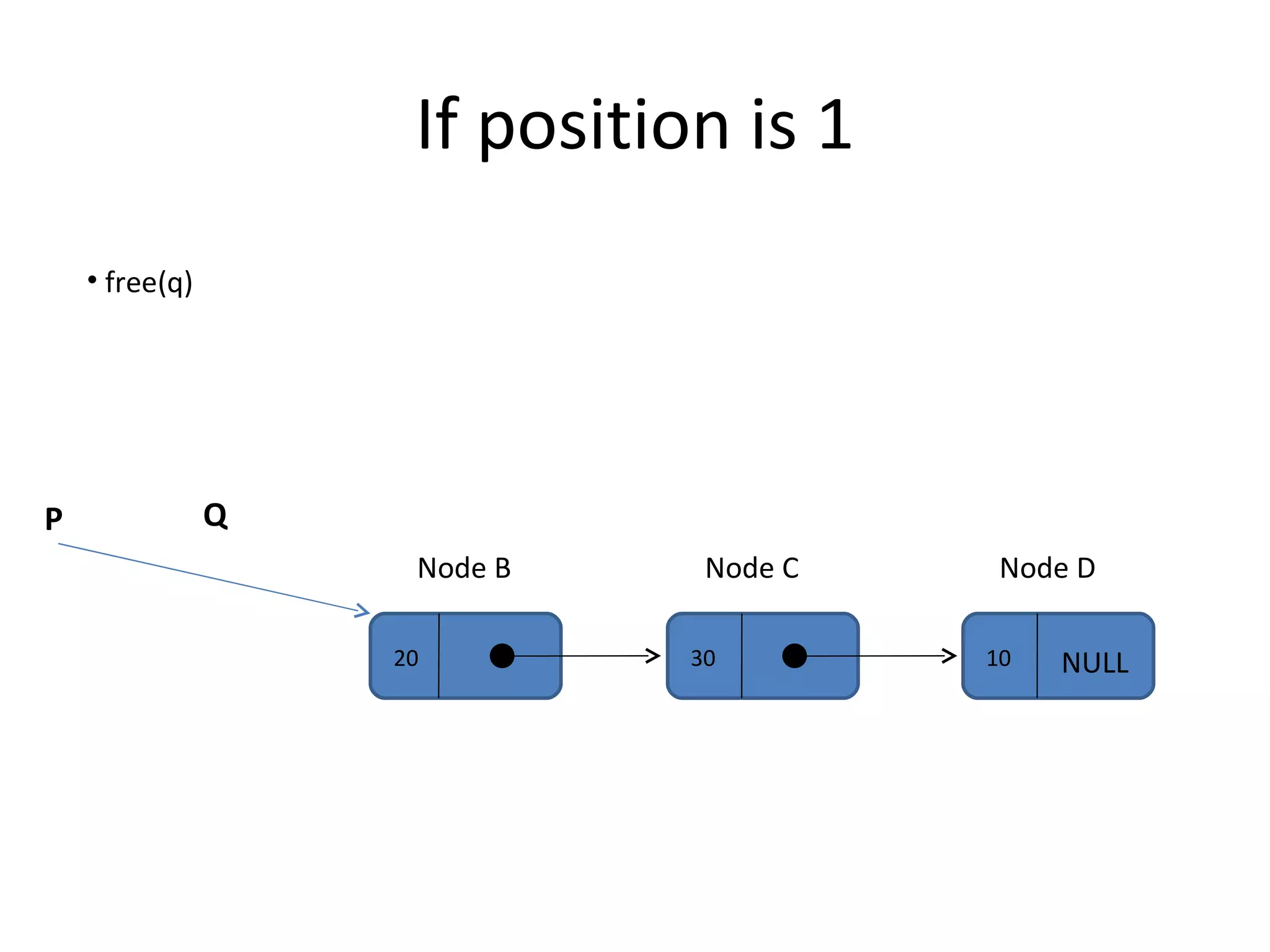 If position is 1

• free(q)

P

Q

Node B

Node C

Node D

20

30

10

NULL